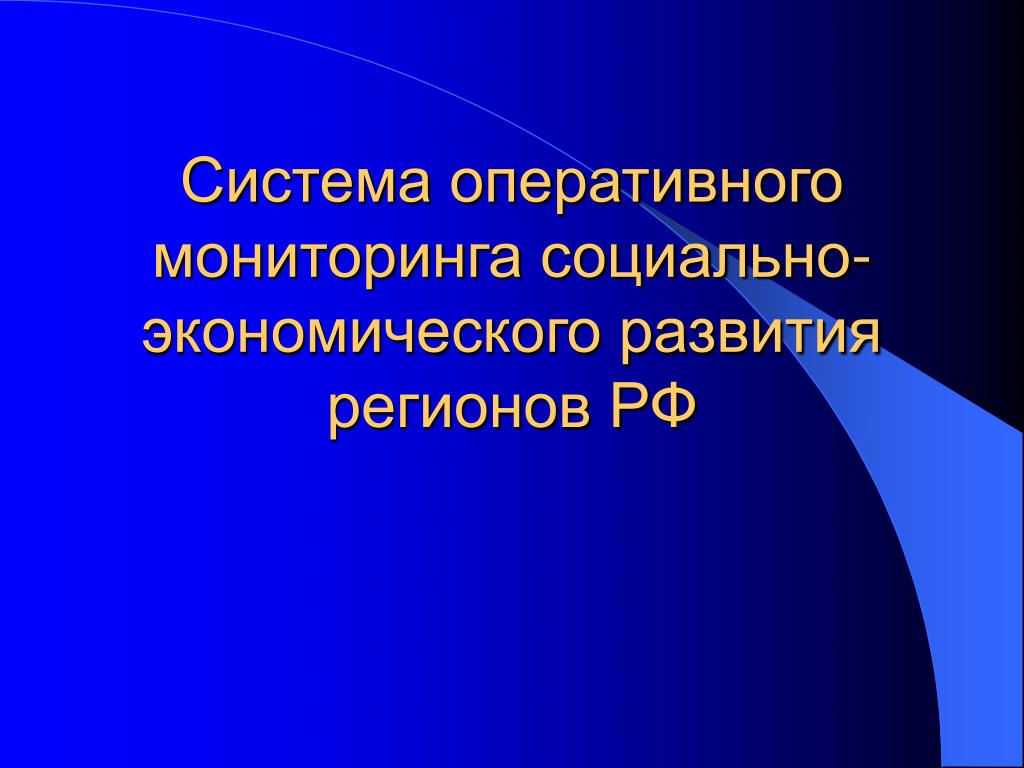 Система оперативного мониторинга социально-экономического развития регионов РФ